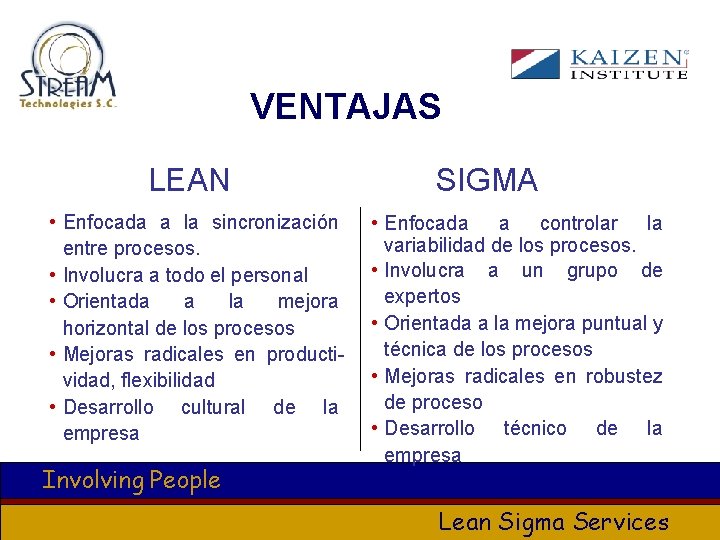 STREAM
Technologies S.C.

KAIZEN
INSTITUTE

VENTAJAS

LEAN

• Enfocada a la sincronización entre procesos.
• Involucra a todo el personal
• Orientada a la mejora horizontal de los procesos
• Mejoras radicales en productividad, flexibilidad
• Desarrollo cultural de la empresa

SIGMA

• Enfocada a controlar la variabilidad de los procesos.
• Involucra a un grupo de expertos
• Orientada a la mejora puntual y técnica de los procesos
• Mejoras radicales en robustez de proceso
• Desarrollo técnico de la empresa

Involving People

Lean Sigma Services